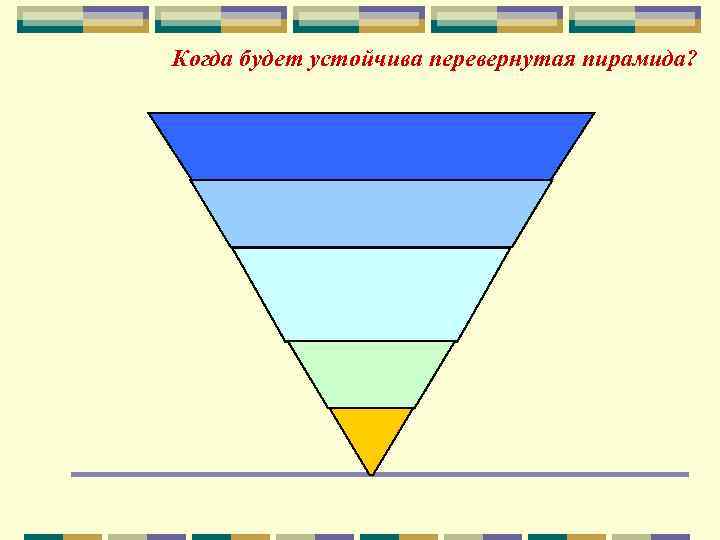 Когда будет устойчива перевернутая пирамида?